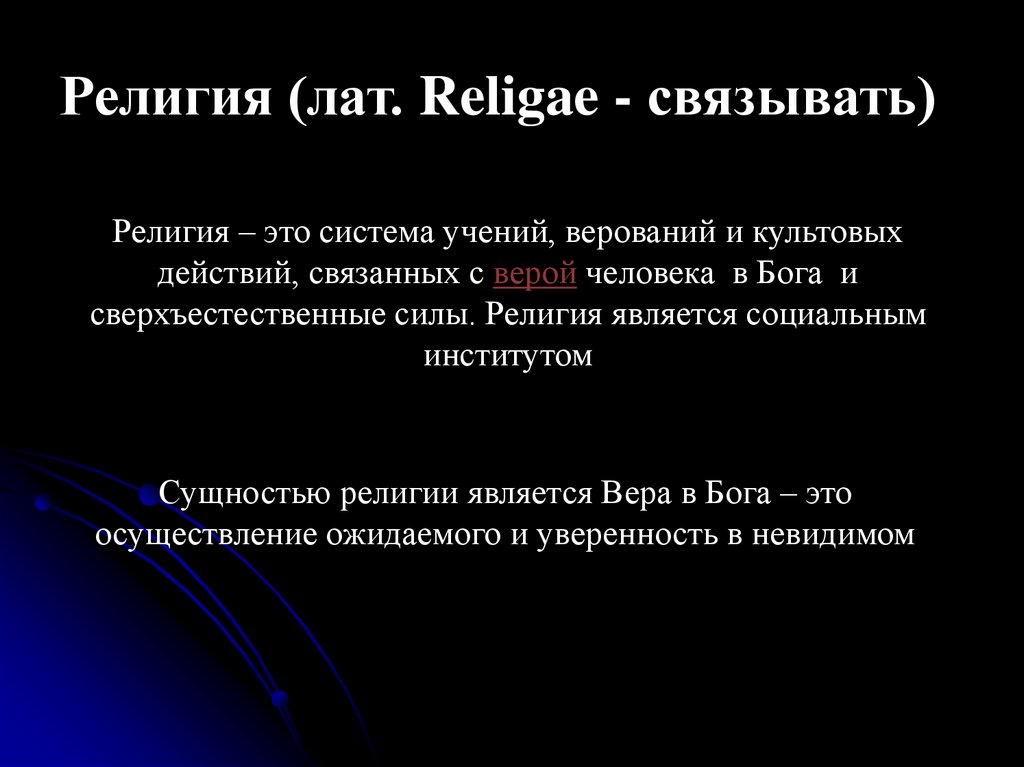 Религия (лат. Religae - связывать)

Религия – это система учений, верований и культовых действий, связанных с верой человека в Бога и сверхъестественные силы. Религия является социальным институтом

Сущностью религии является Вера в Бога – это осуществление ожидаемого и уверенность в невидимом